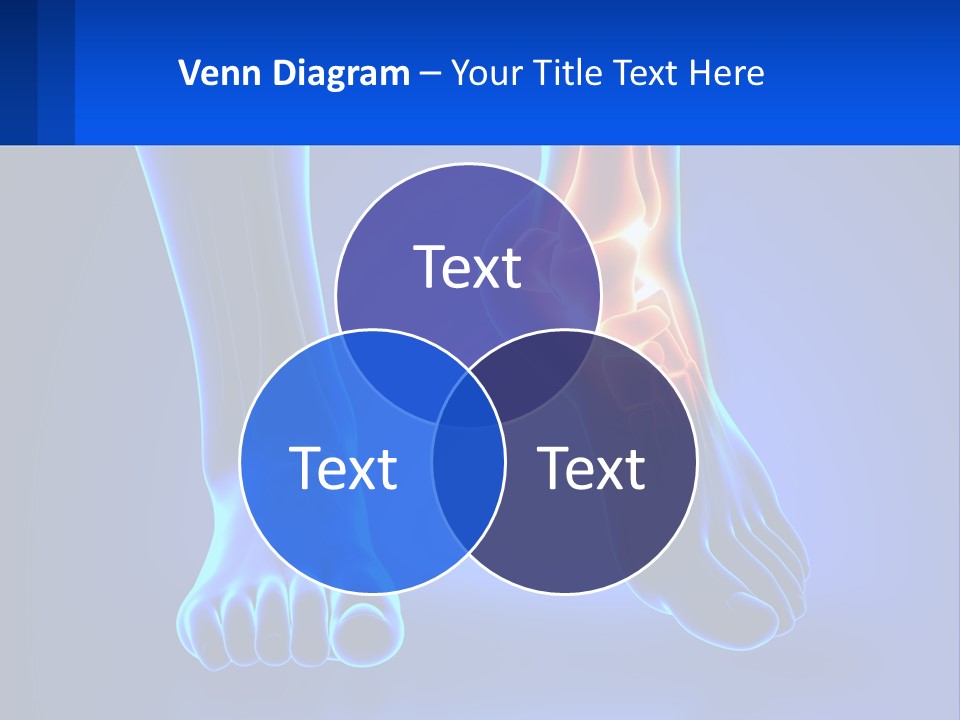 Venn Diagram – Your Title Text Here

Text

Text

Text